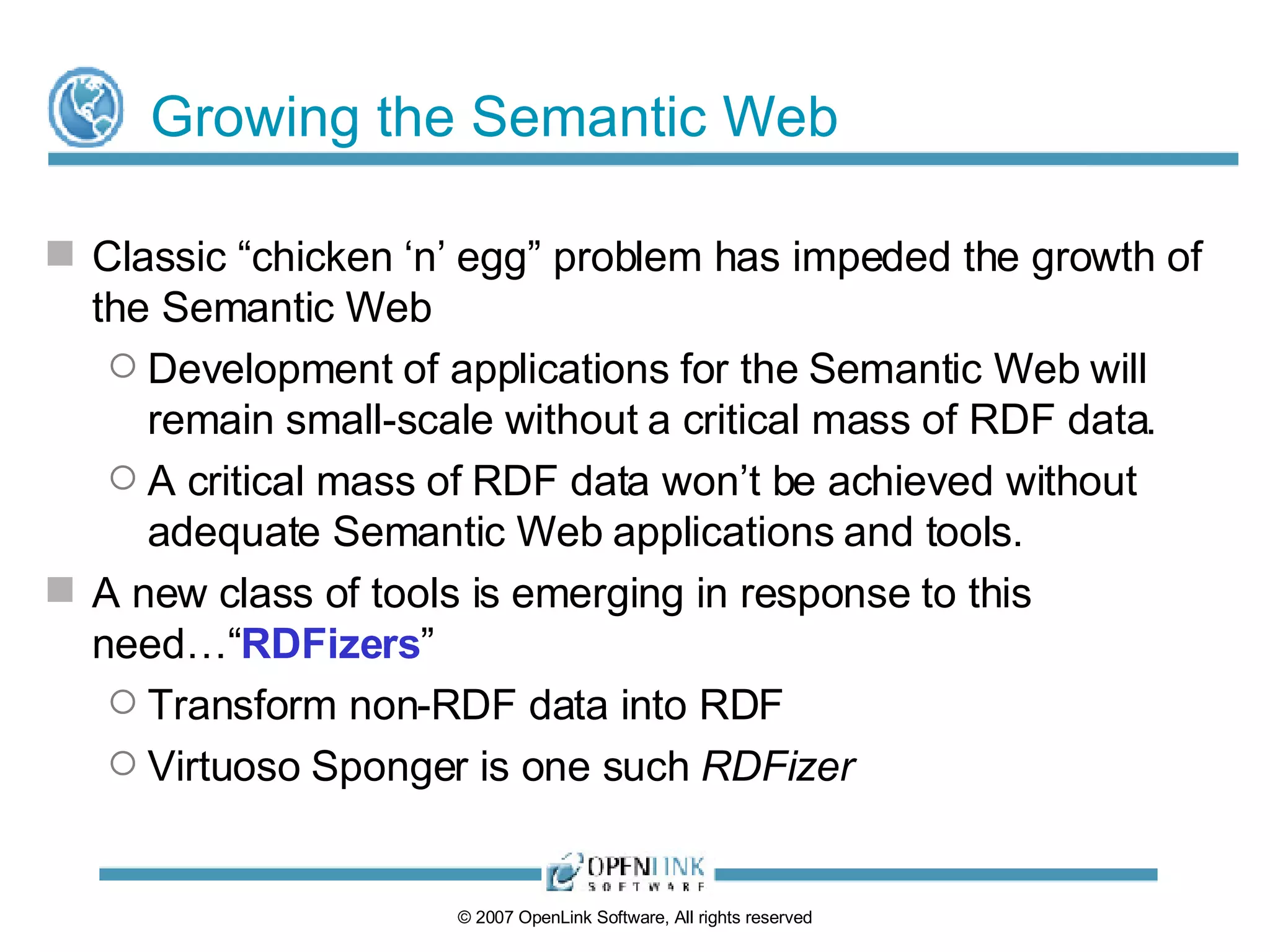 Growing the Semantic Web

Classic “chicken ‘n’ egg” problem has impeded the growth of the Semantic Web

Development of applications for the Semantic Web will remain small-scale without a critical mass of RDF data.

A critical mass of RDF data won’t be achieved without adequate Semantic Web applications and tools.

A new class of tools is emerging in response to this need…“RDFizers”

Transform non-RDF data into RDF

Virtuoso Sponger is one such RDFizer

OPENLINK SOFTWARE

© 2007 OpenLink Software, All rights reserved